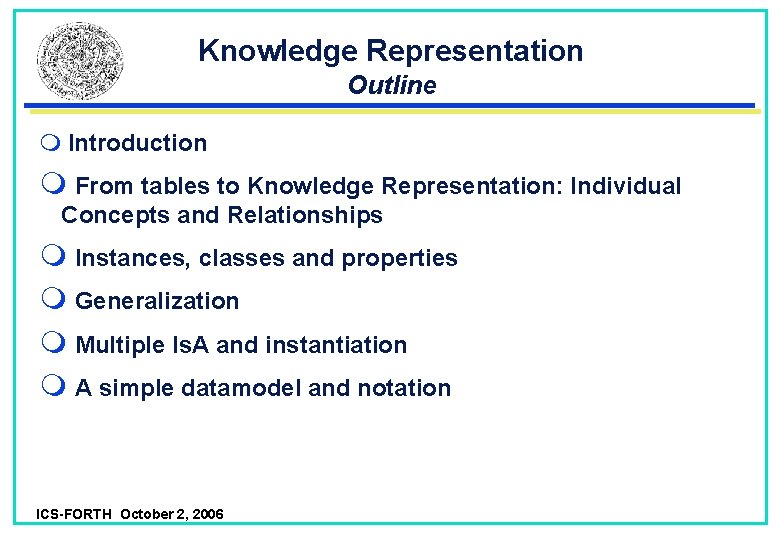 Knowledge Representation
Outline

Introduction

From tables to Knowledge Representation: Individual Concepts and Relationships

Instances, classes and properties

Generalization

Multiple IsA and instantiation

A simple datamodel and notation

ICS-FORTH October 2, 2006